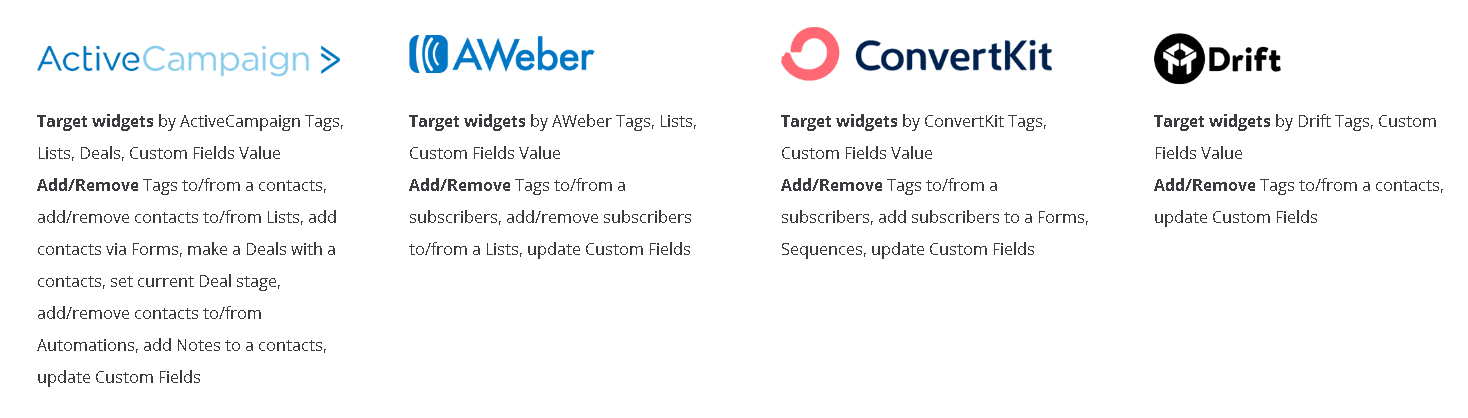 ActiveCampaign >

Target widgets by ActiveCampaign Tags, Lists, Deals, Custom Fields Value
Add/Remove Tags to/from a contacts, add/remove contacts to/from Lists, add contacts via Forms, make a Deals with a contacts, set current Deal stage, add/remove contacts to/from Automations, add Notes to a contacts, update Custom Fields

AWeber

Target widgets by AWeber Tags, Lists, Custom Fields Value
Add/Remove Tags to/from a subscribers, add/remove subscribers to/from a Lists, update Custom Fields

ConvertKit

Target widgets by ConvertKit Tags, Custom Fields Value
Add/Remove Tags to/from a subscribers, add subscribers to a Forms, Sequences, update Custom Fields

Drift

Target widgets by Drift Tags, Custom Fields Value
Add/Remove Tags to/from a contacts, update Custom Fields